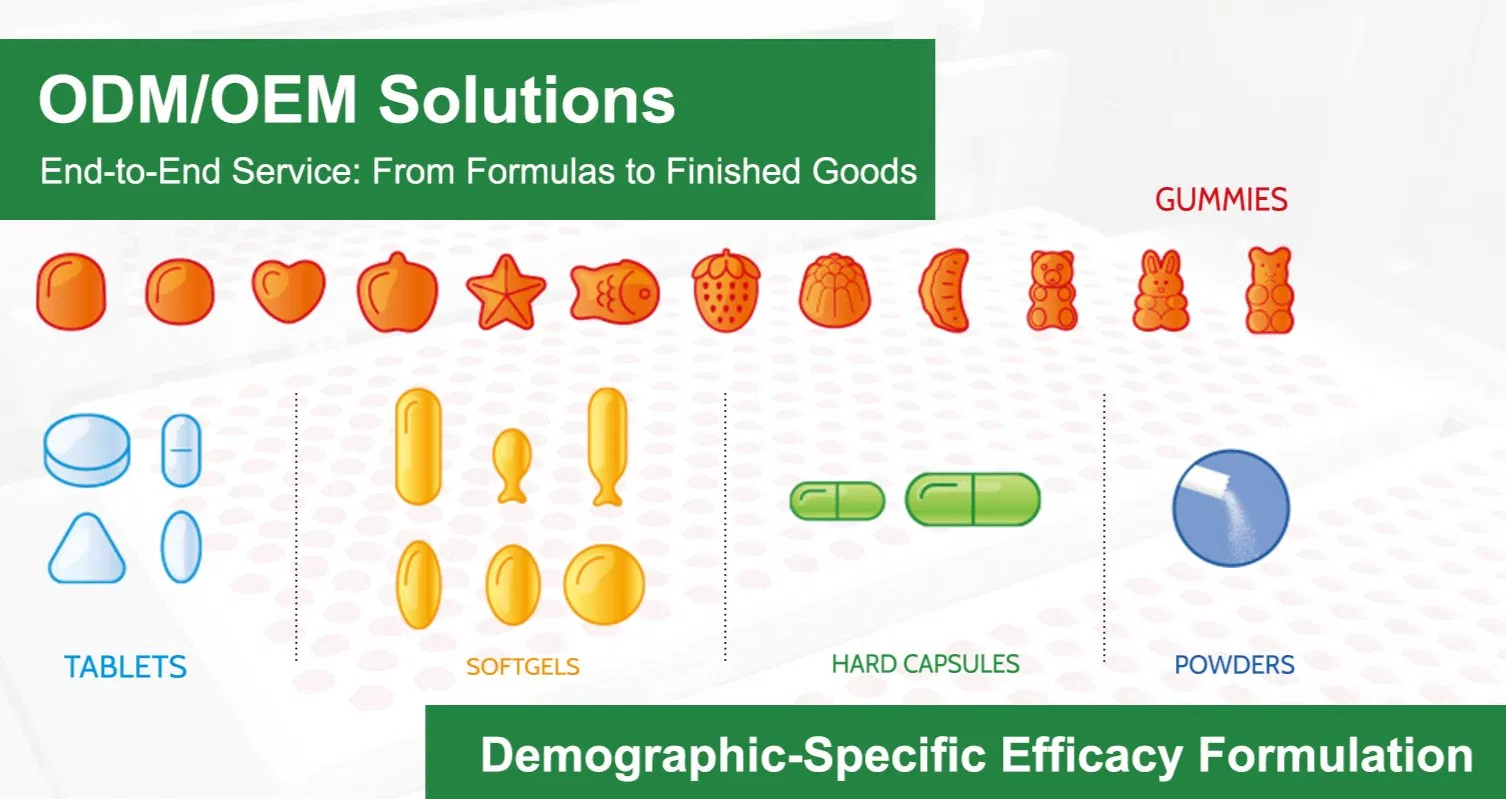 ODM/OEM Solutions

End-to-End Service: From Formulas to Finished Goods

GUMMIES

TABLETS

SOFTGELS

HARD CAPSULES

POWDERS

Demographic-Specific Efficacy Formulation